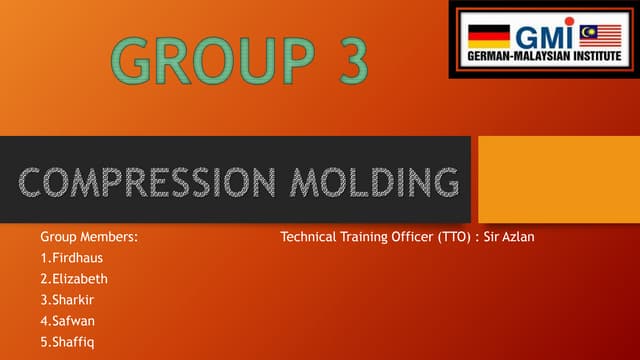 GROUP 3

GMI
GERMAN-MALAYSIAN INSTITUTE

COMPRESSION MOLDING

Group Members:
1.Firdhaus
2.Elizabeth
3.Sharkir
4.Safwan
5.Shaffiq

Technical Training Officer (TTO) : Sir Azlan